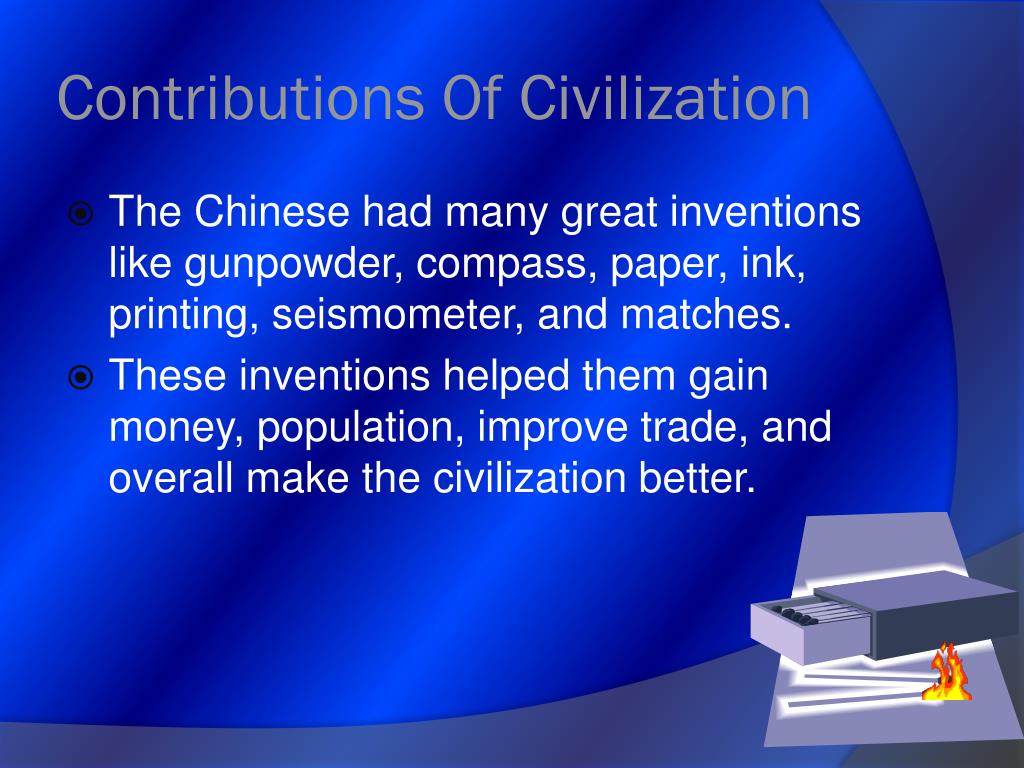 Contributions Of Civilization

The Chinese had many great inventions like gunpowder, compass, paper, ink, printing, seismometer, and matches.

These inventions helped them gain money, population, improve trade, and overall make the civilization better.